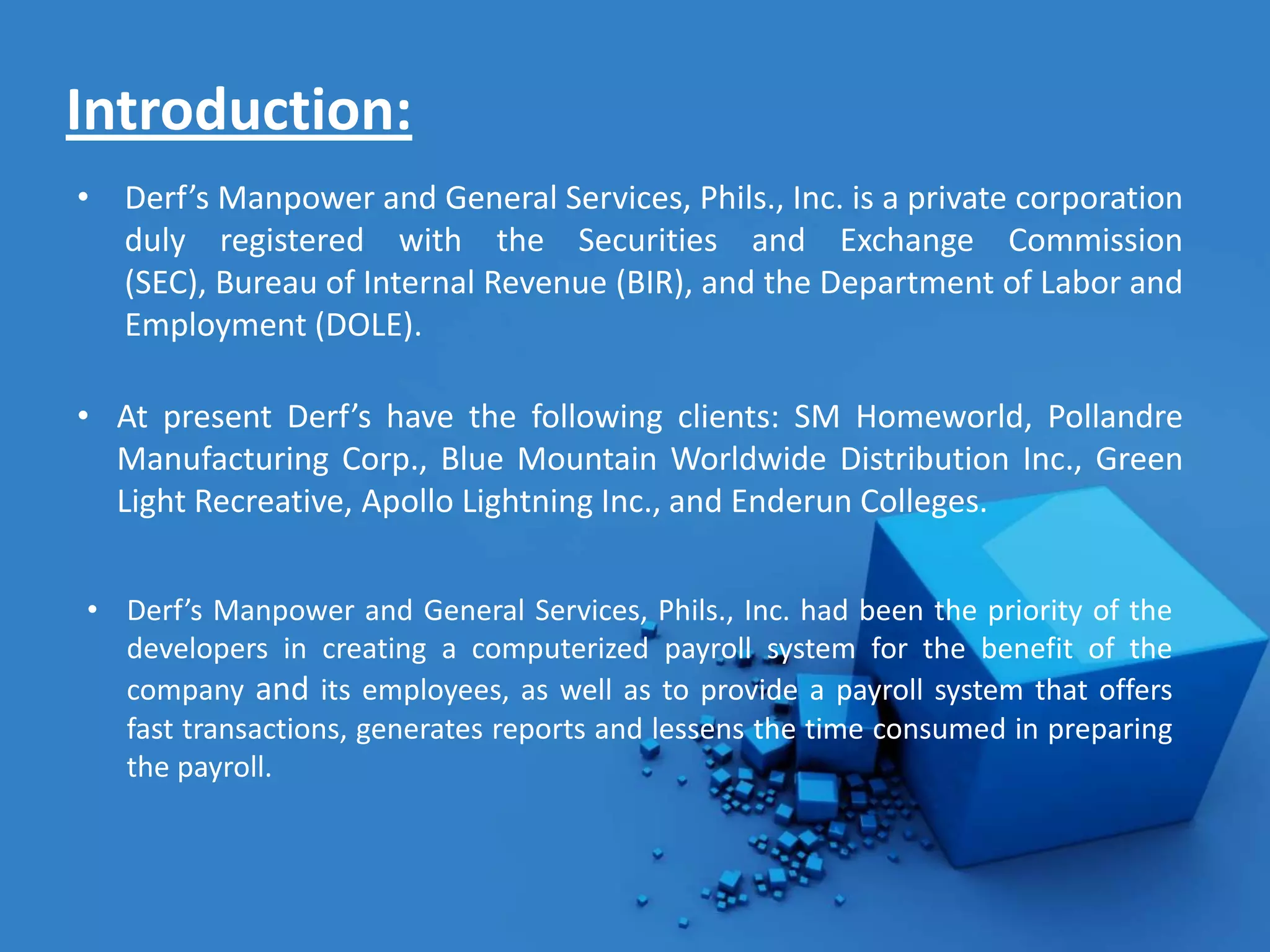 Introduction:

• Derf’s Manpower and General Services, Phils., Inc. is a private corporation duly registered with the Securities and Exchange Commission (SEC), Bureau of Internal Revenue (BIR), and the Department of Labor and Employment (DOLE).

• At present Derf’s have the following clients: SM Homeworld, Pollandre Manufacturing Corp., Blue Mountain Worldwide Distribution Inc., Green Light Recreative, Apollo Lightning Inc., and Enderun Colleges.

• Derf’s Manpower and General Services, Phils., Inc. had been the priority of the developers in creating a computerized payroll system for the benefit of the company and its employees, as well as to provide a payroll system that offers fast transactions, generates reports and lessens the time consumed in preparing the payroll.